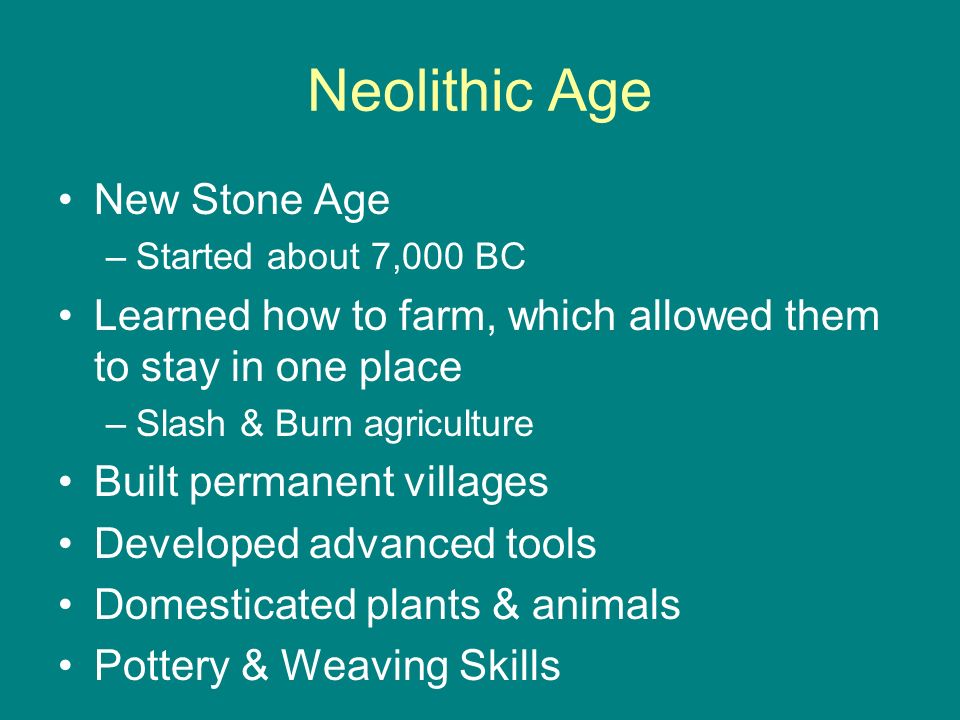 Neolithic Age

• New Stone Age
  – Started about 7,000 BC
• Learned how to farm, which allowed them to stay in one place
  – Slash & Burn agriculture
• Built permanent villages
• Developed advanced tools
• Domesticated plants & animals
• Pottery & Weaving Skills